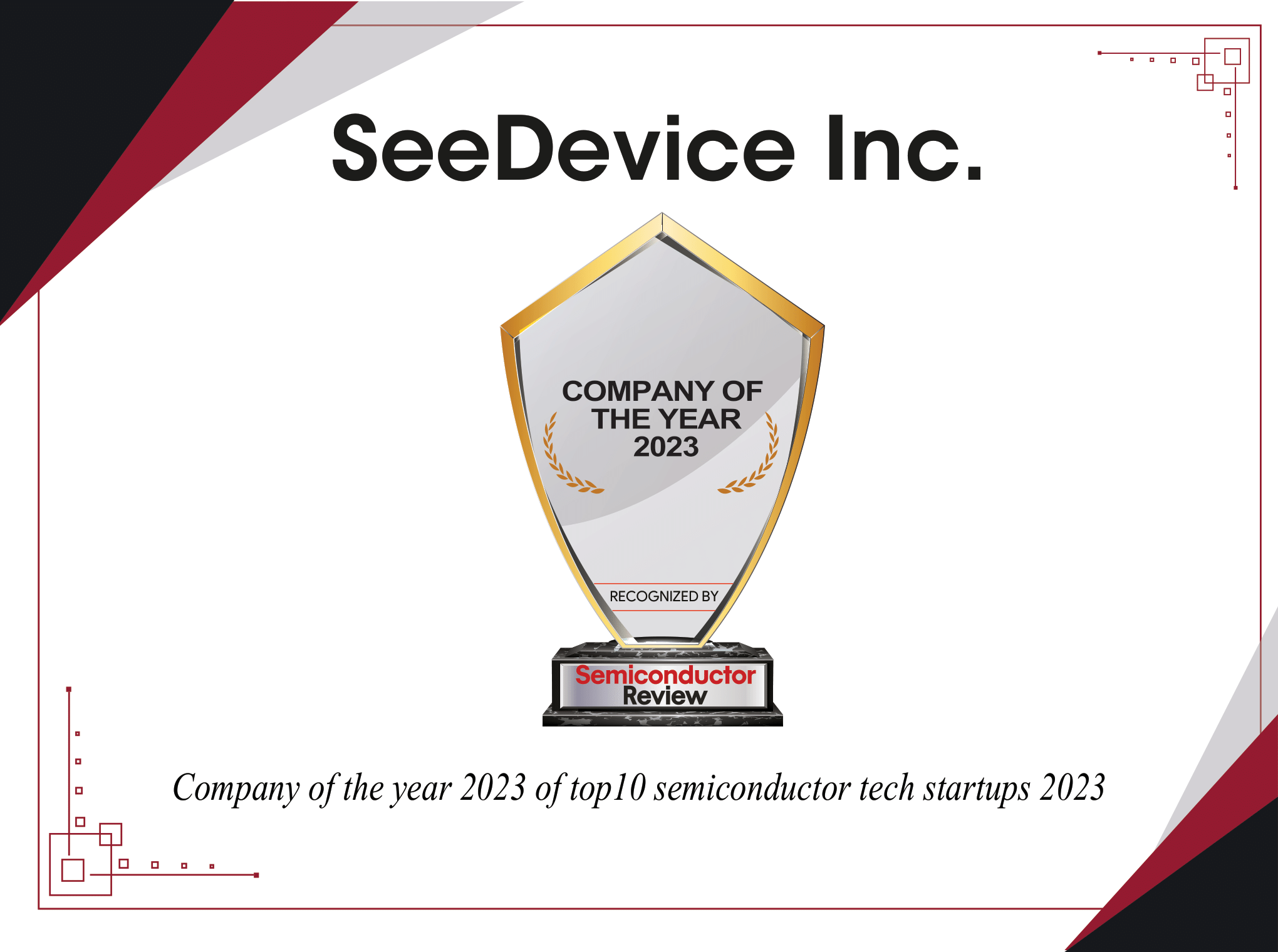 SeeDevice Inc.

COMPANY OF THE YEAR 2023

RECOGNIZED BY

Semiconductor Review

Company of the year 2023 of top10 semiconductor tech startups 2023